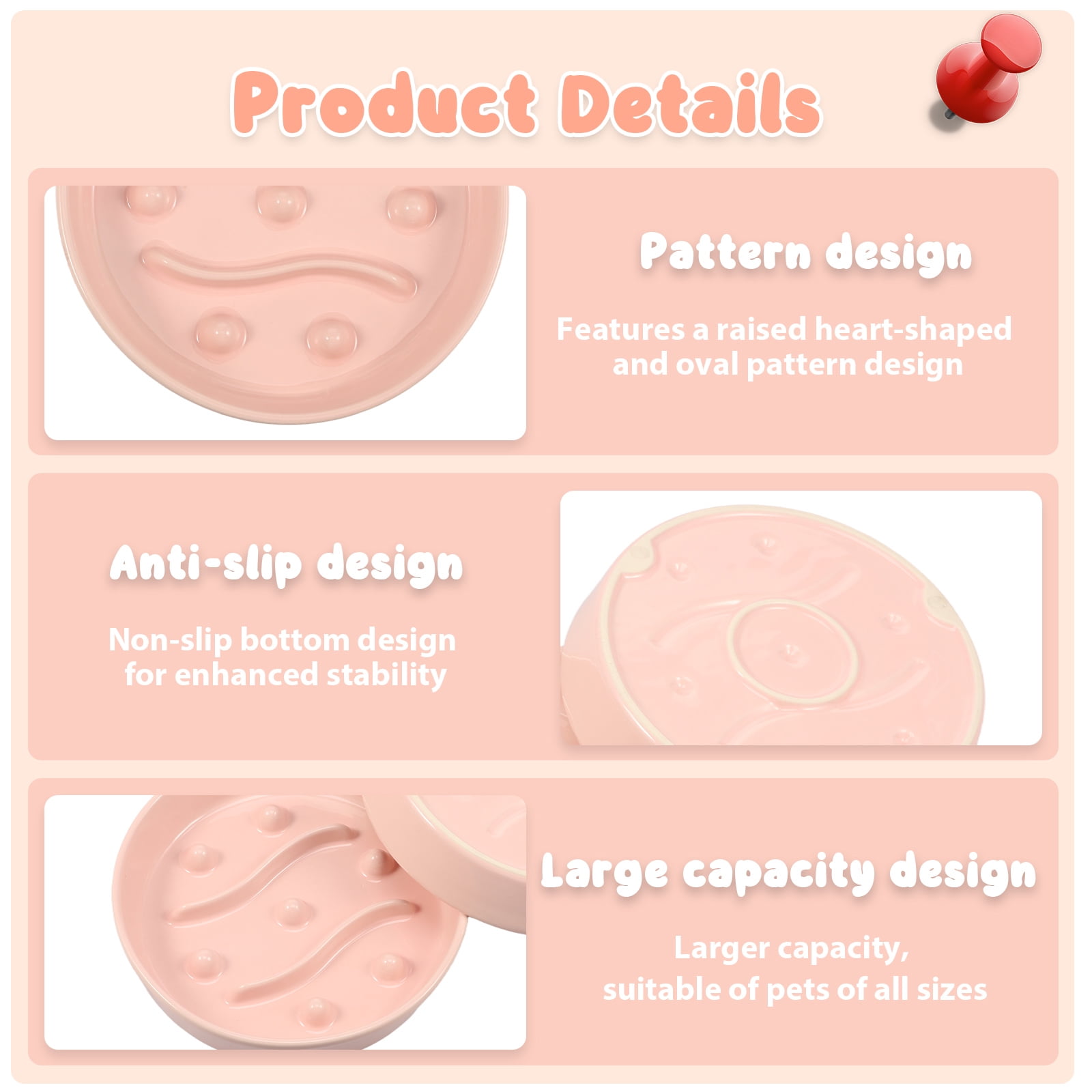 Product Details

Pattern design

Features a raised heart-shaped and oval pattern design

Anti-slip design

Non-slip bottom design for enhanced stability

Large capacity design

Larger capacity, suitable of pets of all sizes